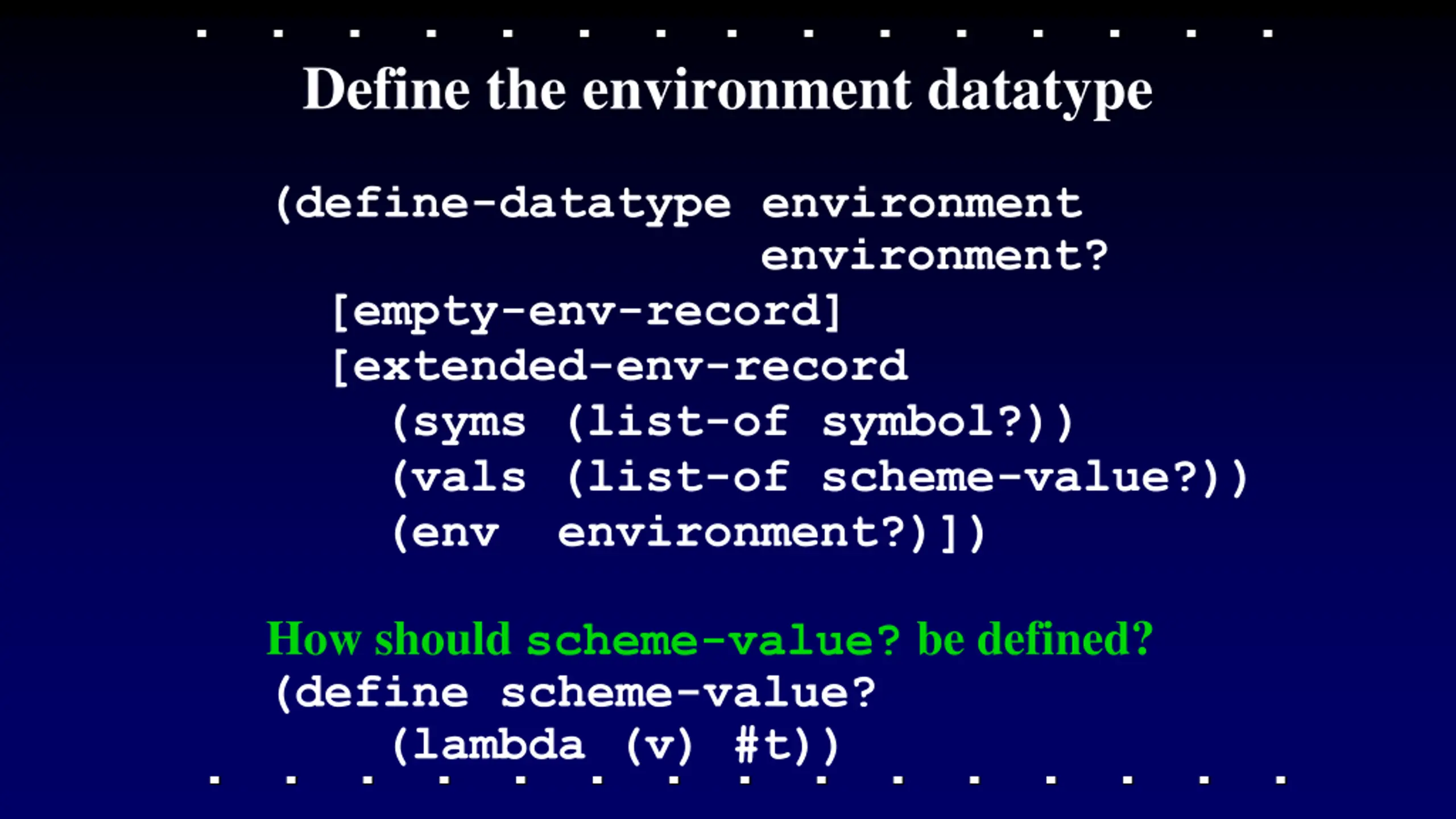 Define the environment datatype

(define-datatype environment
                 environment?
  [empty-env-record]
  [extended-env-record
    (syms (list-of symbol?))
    (vals (list-of scheme-value?))
    (env  environment?)])

How should scheme-value? be defined?
(define scheme-value?
    (lambda (v) #t))